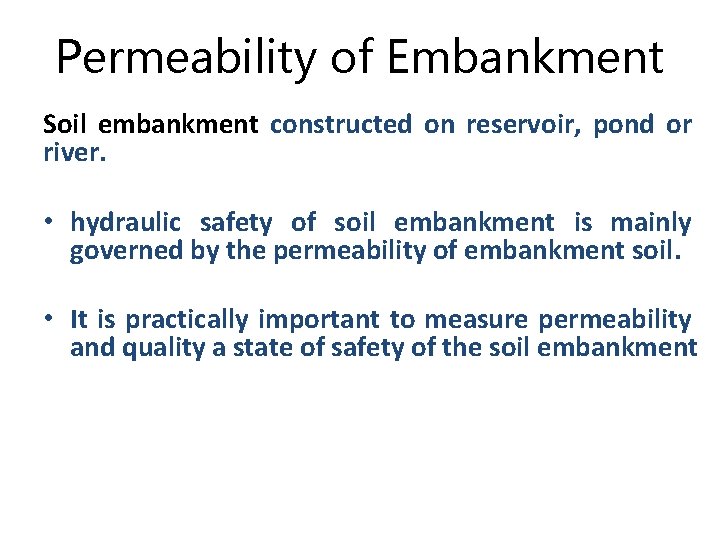 Permeability of Embankment

Soil embankment constructed on reservoir, pond or river.

• hydraulic safety of soil embankment is mainly governed by the permeability of embankment soil.

• It is practically important to measure permeability and quality a state of safety of the soil embankment